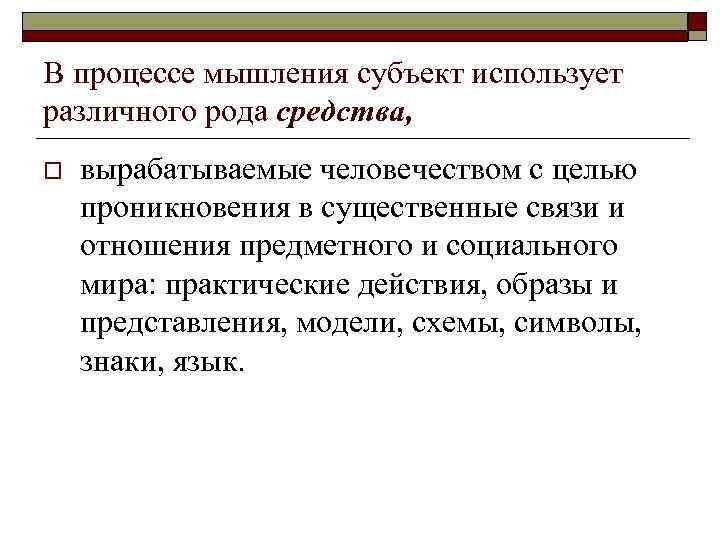 В процессе мышления субъект использует различного рода средства,

вырабатываемые человечеством с целью проникновения в существенные связи и отношения предметного и социального мира: практические действия, образы и представления, модели, схемы, символы, знаки, язык.